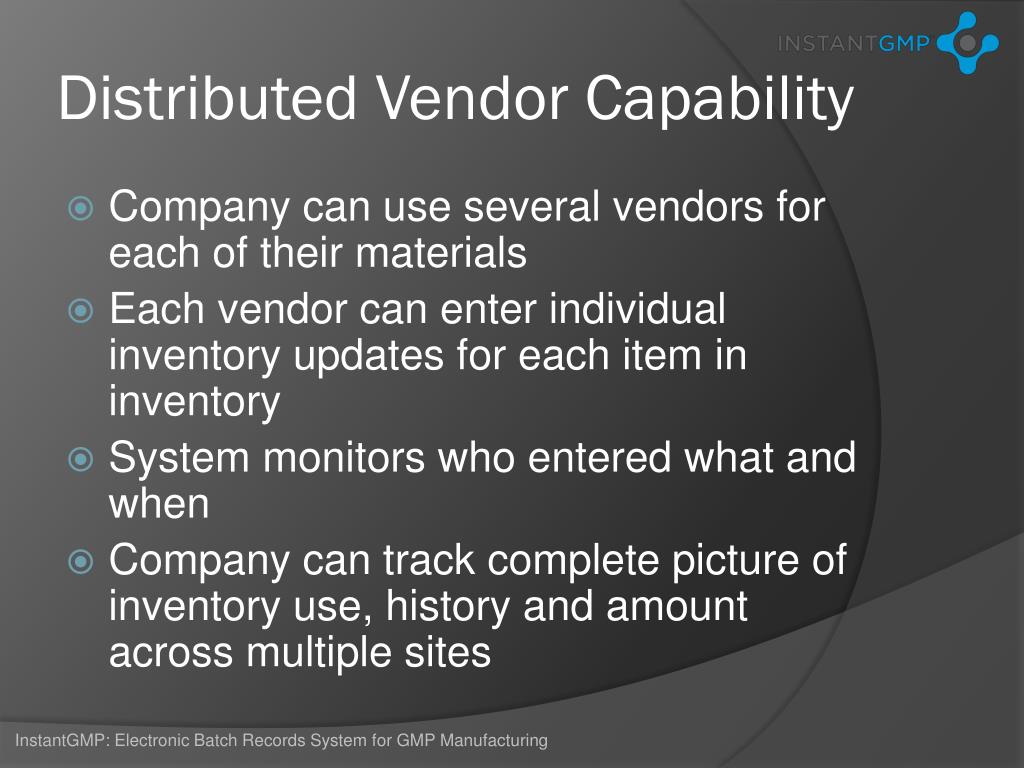 INSTANTGMP

Distributed Vendor Capability

Company can use several vendors for each of their materials

Each vendor can enter individual inventory updates for each item in inventory

System monitors who entered what and when

Company can track complete picture of inventory use, history and amount across multiple sites

InstantGMP: Electronic Batch Records System for GMP Manufacturing